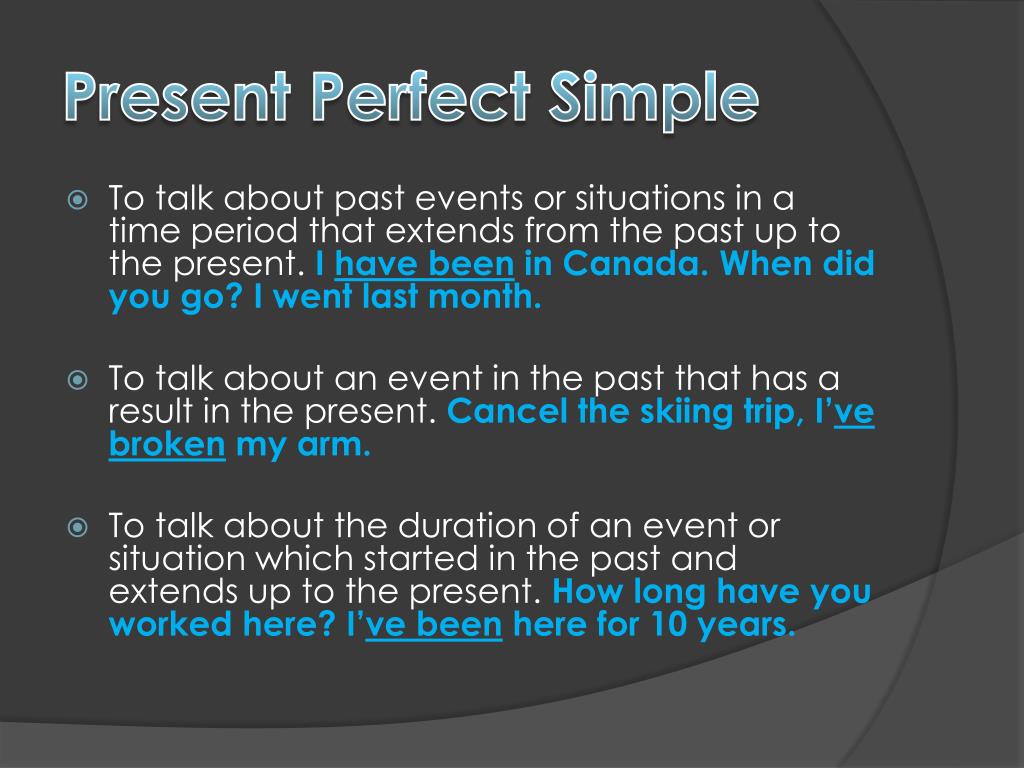 Present Perfect Simple

To talk about past events or situations in a time period that extends from the past up to the present. I have been in Canada. When did you go? I went last month.

To talk about an event in the past that has a result in the present. Cancel the skiing trip, I've broken my arm.

To talk about the duration of an event or situation which started in the past and extends up to the present. How long have you worked here? I've been here for 10 years.